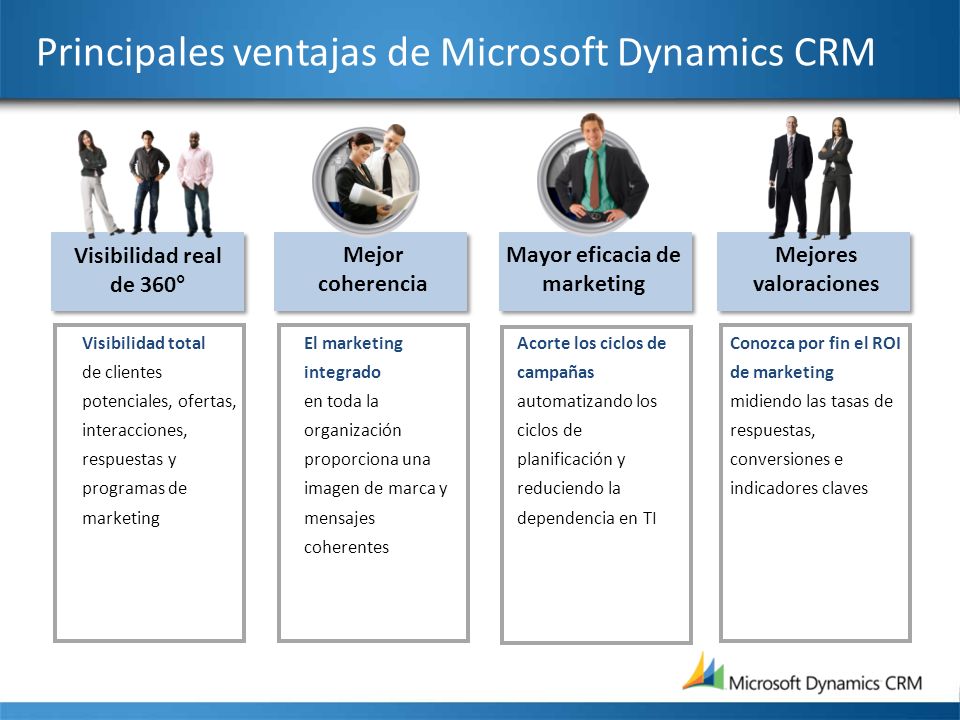 Principales ventajas de Microsoft Dynamics CRM

Visibilidad real de 360°

Visibilidad total de clientes potenciales, ofertas, interacciones, respuestas y programas de marketing

Mejor coherencia

El marketing integrado en toda la organización proporciona una imagen de marca y mensajes coherentes

Mayor eficacia de marketing

Acorte los ciclos de campañas automatizando los ciclos de planificación y reduciendo la dependencia en TI

Mejores valoraciones

Conozca por fin el ROI de marketing midiendo las tasas de respuestas, conversiones e indicadores claves

Microsoft Dynamics CRM